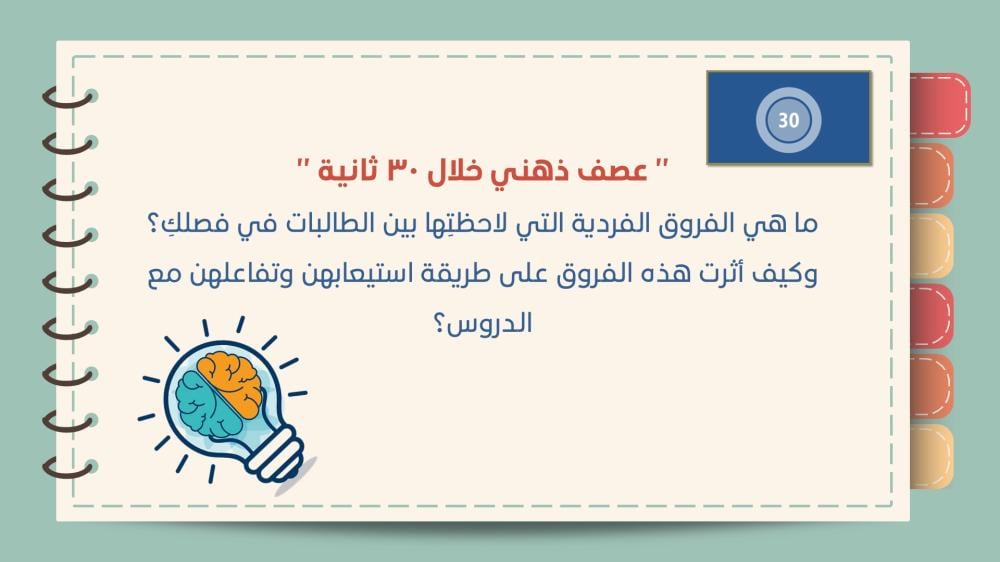 30

" عصف ذهني خلال ٣٠ ثانية "

ما هي الفروق الفردية التي لاحظتِها بين الطالبات في فصلكِ؟ وكيف أثرت هذه الفروق على طريقة استيعابهن وتفاعلهن مع الدروس؟